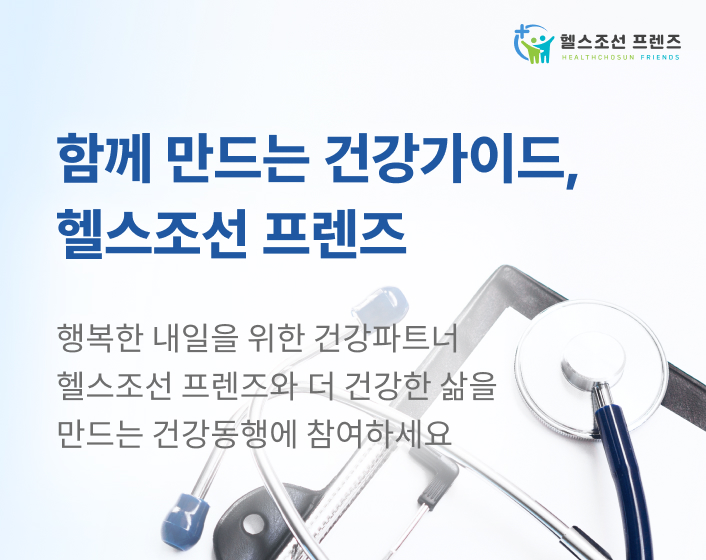 헬스조선 프렌즈
HEALTHCHOSUN FRIENDS

함께 만드는 건강가이드,
헬스조선 프렌즈

행복한 내일을 위한 건강파트너
헬스조선 프렌즈와 더 건강한 삶을
만드는 건강동행에 참여하세요